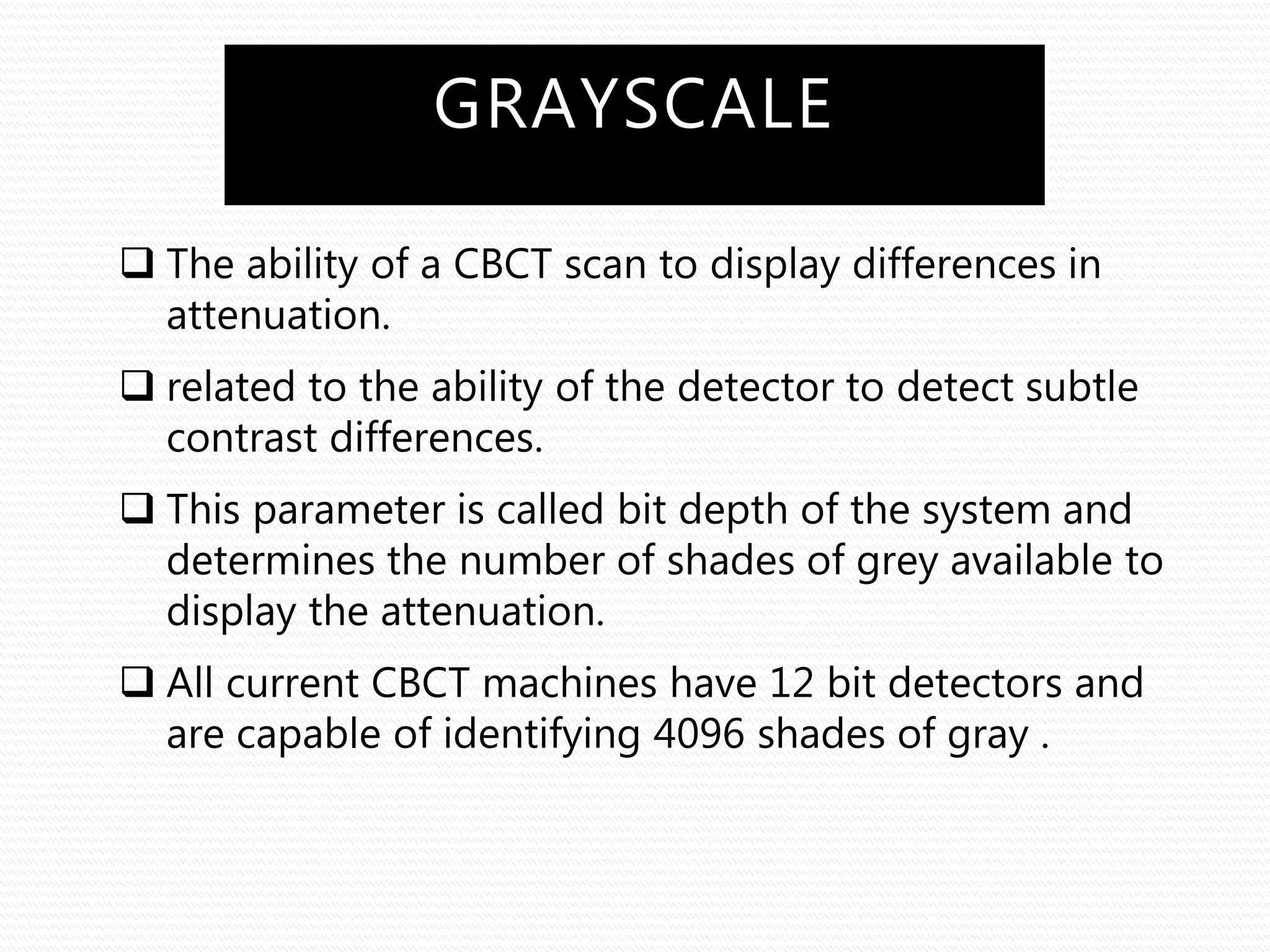 GRAYSCALE

❑ The ability of a CBCT scan to display differences in attenuation.

❑ related to the ability of the detector to detect subtle contrast differences.

❑ This parameter is called bit depth of the system and determines the number of shades of grey available to display the attenuation.

❑ All current CBCT machines have 12 bit detectors and are capable of identifying 4096 shades of gray .